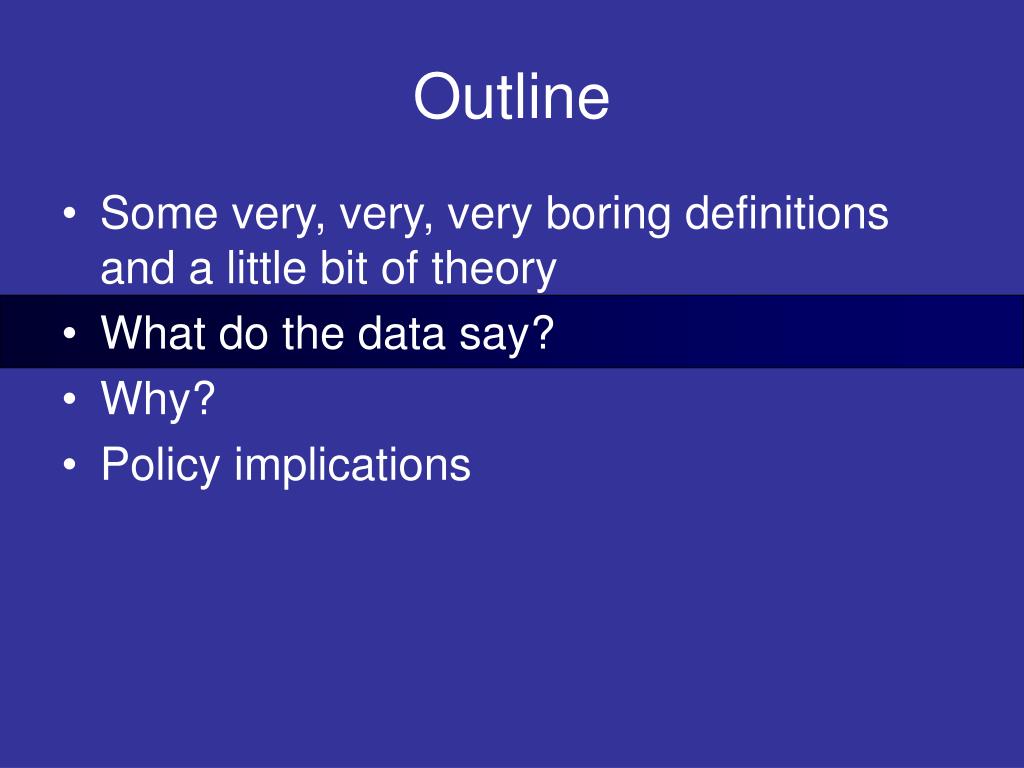 Outline

• Some very, very, very boring definitions and a little bit of theory
• What do the data say?
• Why?
• Policy implications